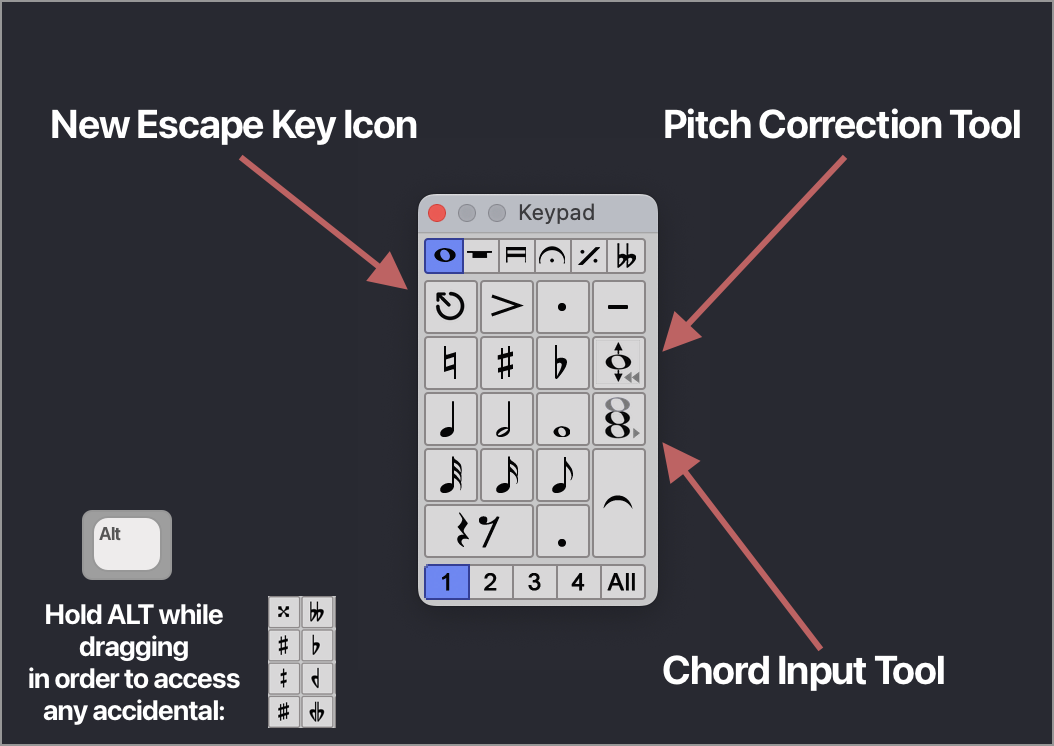 New Escape Key Icon

Pitch Correction Tool

Keypad

1 2 3 4 All

Alt

Hold ALT while dragging in order to access any accidental:

Chord Input Tool